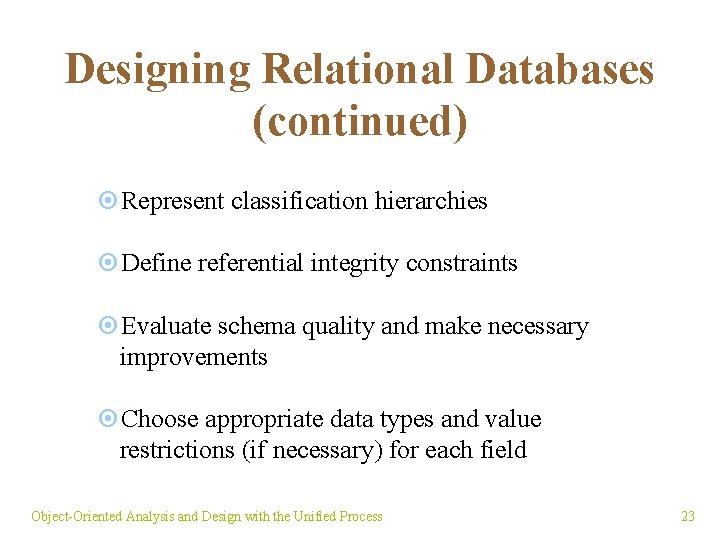 Designing Relational Databases (continued)

Represent classification hierarchies

Define referential integrity constraints

Evaluate schema quality and make necessary improvements

Choose appropriate data types and value restrictions (if necessary) for each field

Object-Oriented Analysis and Design with the Unified Process

23